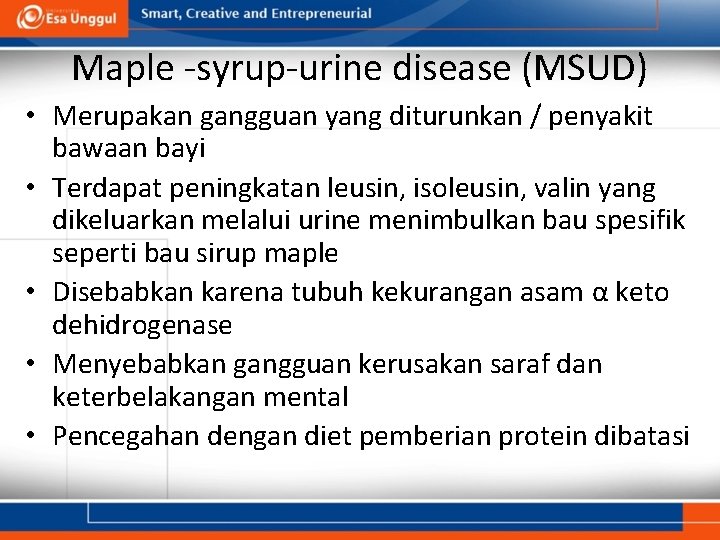 Esa Unggul

Smart, Creative and Entrepreneurial

Maple -syrup-urine disease (MSUD)

• Merupakan gangguan yang diturunkan / penyakit bawaan bayi
• Terdapat peningkatan leusin, isoleusin, valin yang dikeluarkan melalui urine menimbulkan bau spesifik seperti bau sirup maple
• Disebabkan karena tubuh kekurangan asam α keto dehidrogenase
• Menyebabkan gangguan kerusakan saraf dan keterbelakangan mental
• Pencegahan dengan diet pemberian protein dibatasi